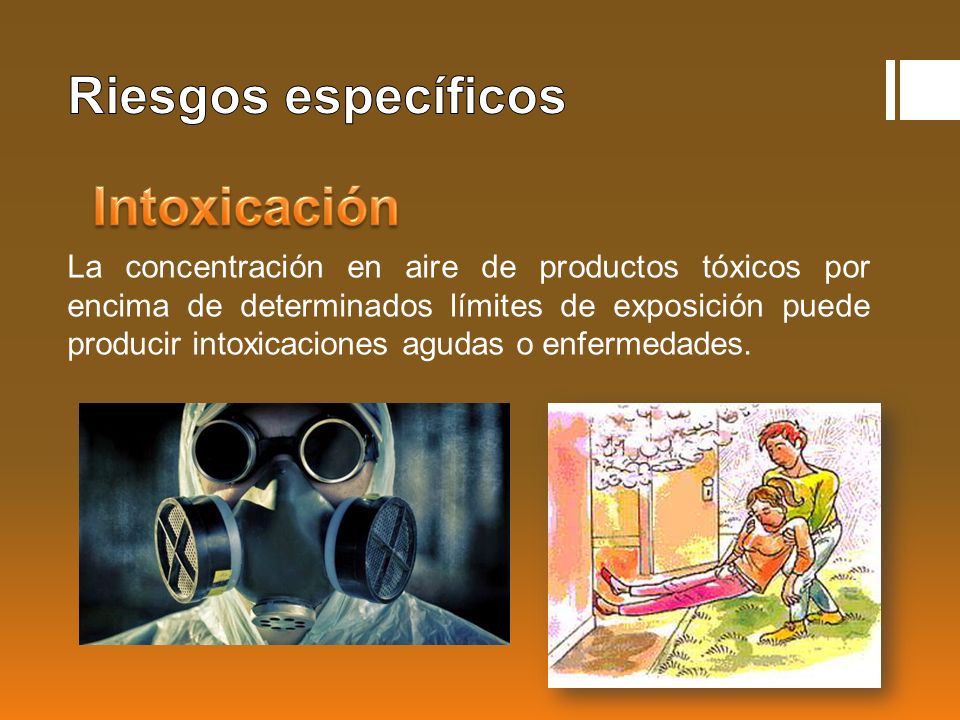 Riesgos específicos

Intoxicación

La concentración en aire de productos tóxicos por encima de determinados límites de exposición puede producir intoxicaciones agudas o enfermedades.